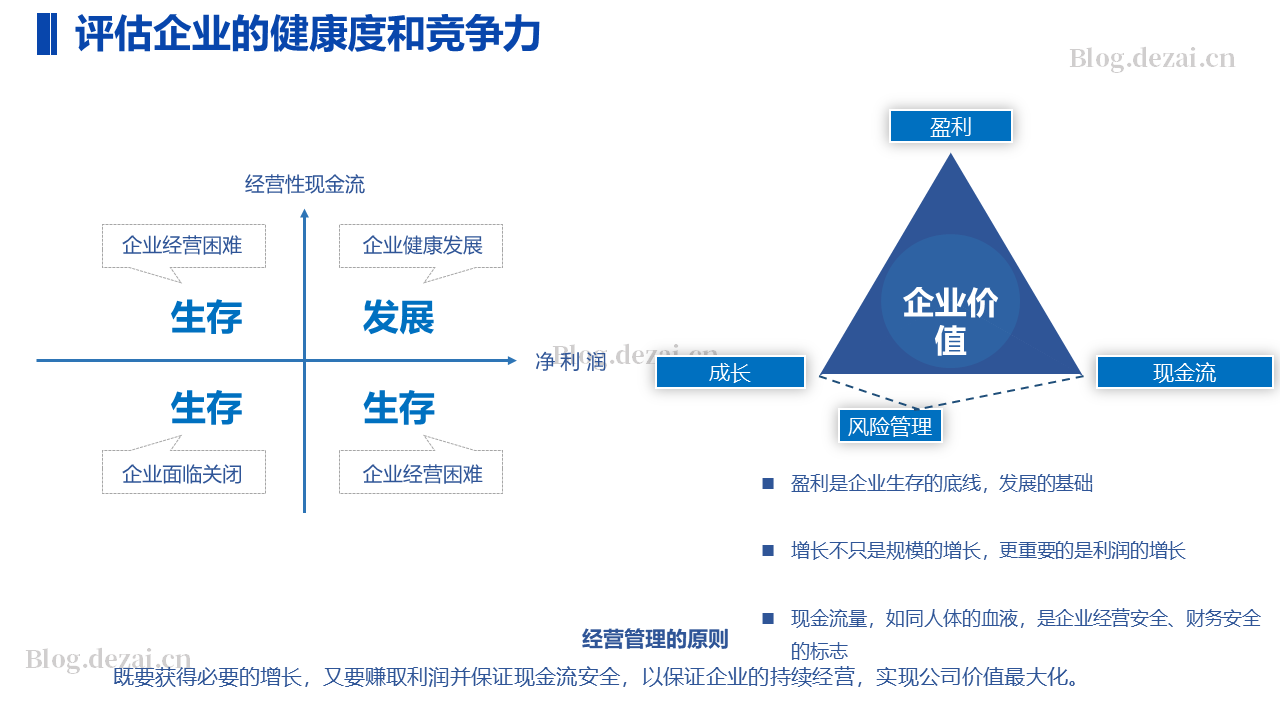 评估企业的健康度和竞争力

Blog.dezai.cn

经营性现金流

企业经营困难

企业健康发展

生存

发展

净利润

Blog.dezai.cn

生存

生存

企业面临关闭

企业经营困难

盈利

企业价值

成长

现金流

风险管理

■ 盈利是企业生存的底线，发展的基础

■ 增长不只是规模的增长，更重要的是利润的增长

■ 现金流量，如同人体的血液，是企业经营安全、财务安全的标志

经营管理的原则

Blog.dezai.cn

既要获得必要的增长，又要赚取利润并保证现金流安全，以保证企业的持续经营，实现公司价值最大化。